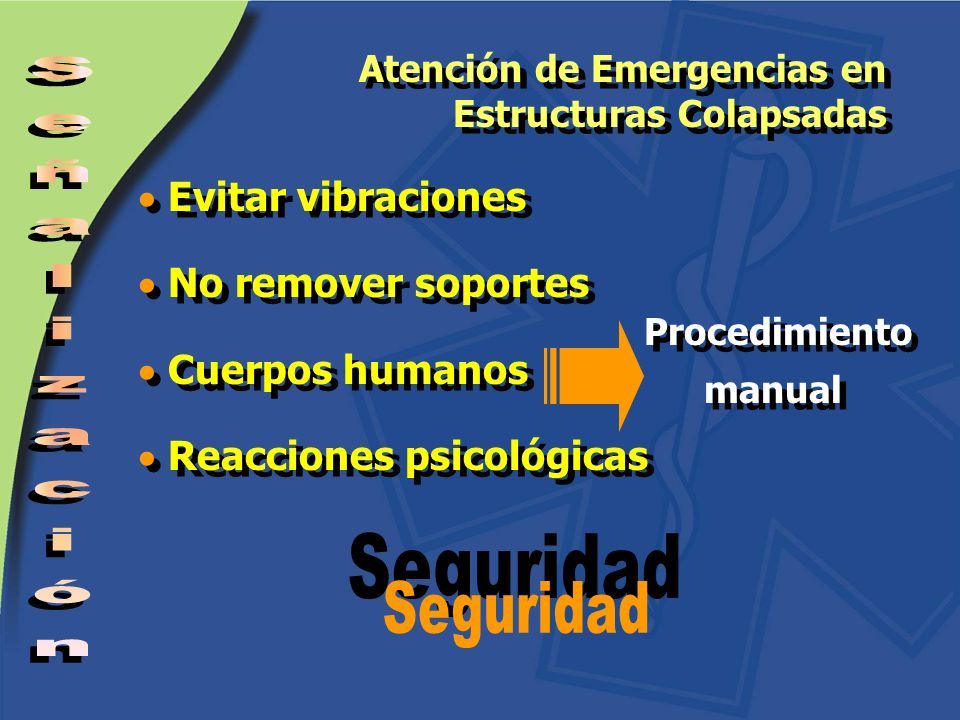 Señalización

Atención de Emergencias en Estructuras Colapsadas

• Evitar vibraciones

• No remover soportes

• Cuerpos humanos

• Reacciones psicológicas

Procedimiento manual

Seguridad
Seguridad